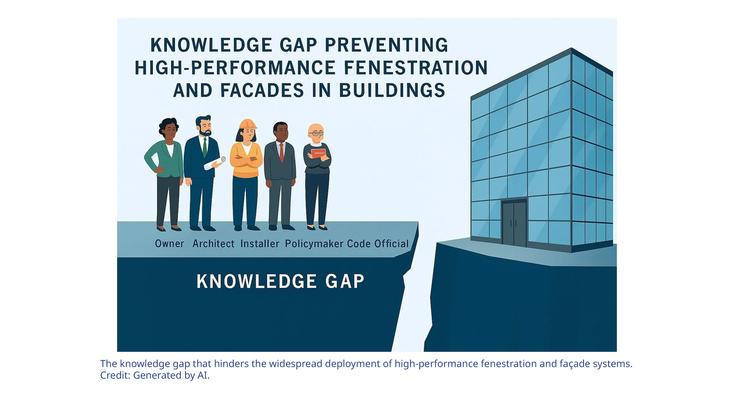 KNOWLEDGE GAP PREVENTING HIGH-PERFORMANCE FENESTRATION AND FACADES IN BUILDINGS

Owner Architect Installer Policymaker Code Official

KNOWLEDGE GAP

The knowledge gap that hinders the widespread deployment of high-performance fenestration and façade systems. Credit: Generated by AI.